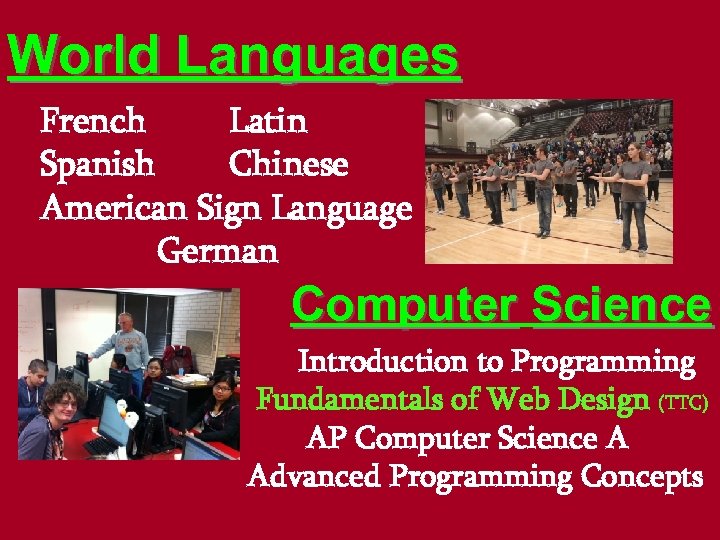 World Languages

French Latin
Spanish Chinese
American Sign Language
German

Computer Science

Introduction to Programming
Fundamentals of Web Design (TTC)
AP Computer Science A
Advanced Programming Concepts